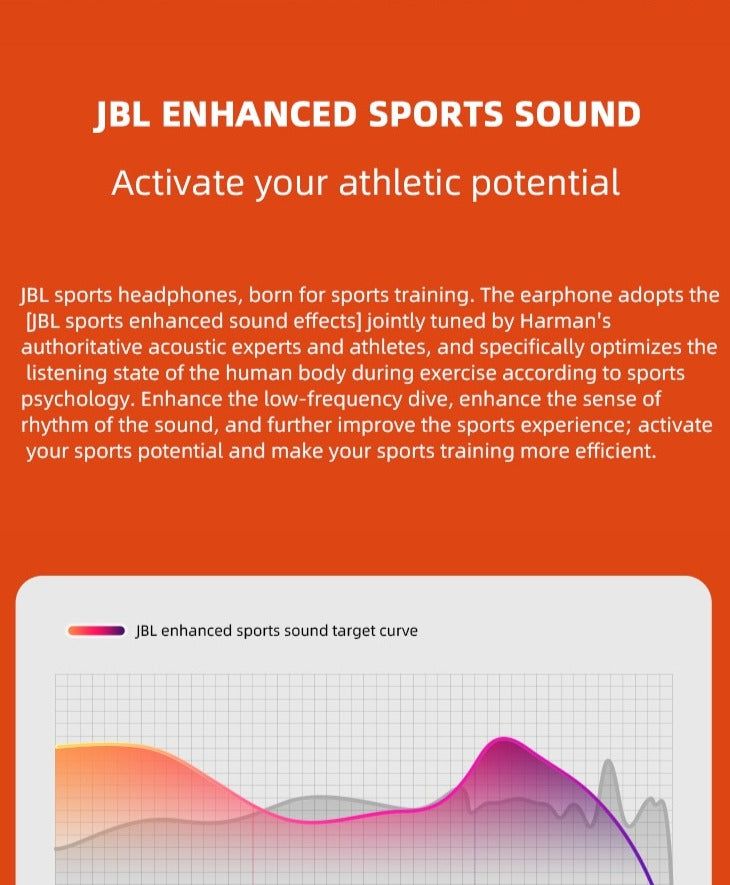 JBL ENHANCED SPORTS SOUND

Activate your athletic potential

JBL sports headphones, born for sports training. The earphone adopts the [JBL sports enhanced sound effects] jointly tuned by Harman's authoritative acoustic experts and athletes, and specifically optimizes the listening state of the human body during exercise according to sports psychology. Enhance the low-frequency dive, enhance the sense of rhythm of the sound, and further improve the sports experience; activate your sports potential and make your sports training more efficient.

JBL enhanced sports sound target curve